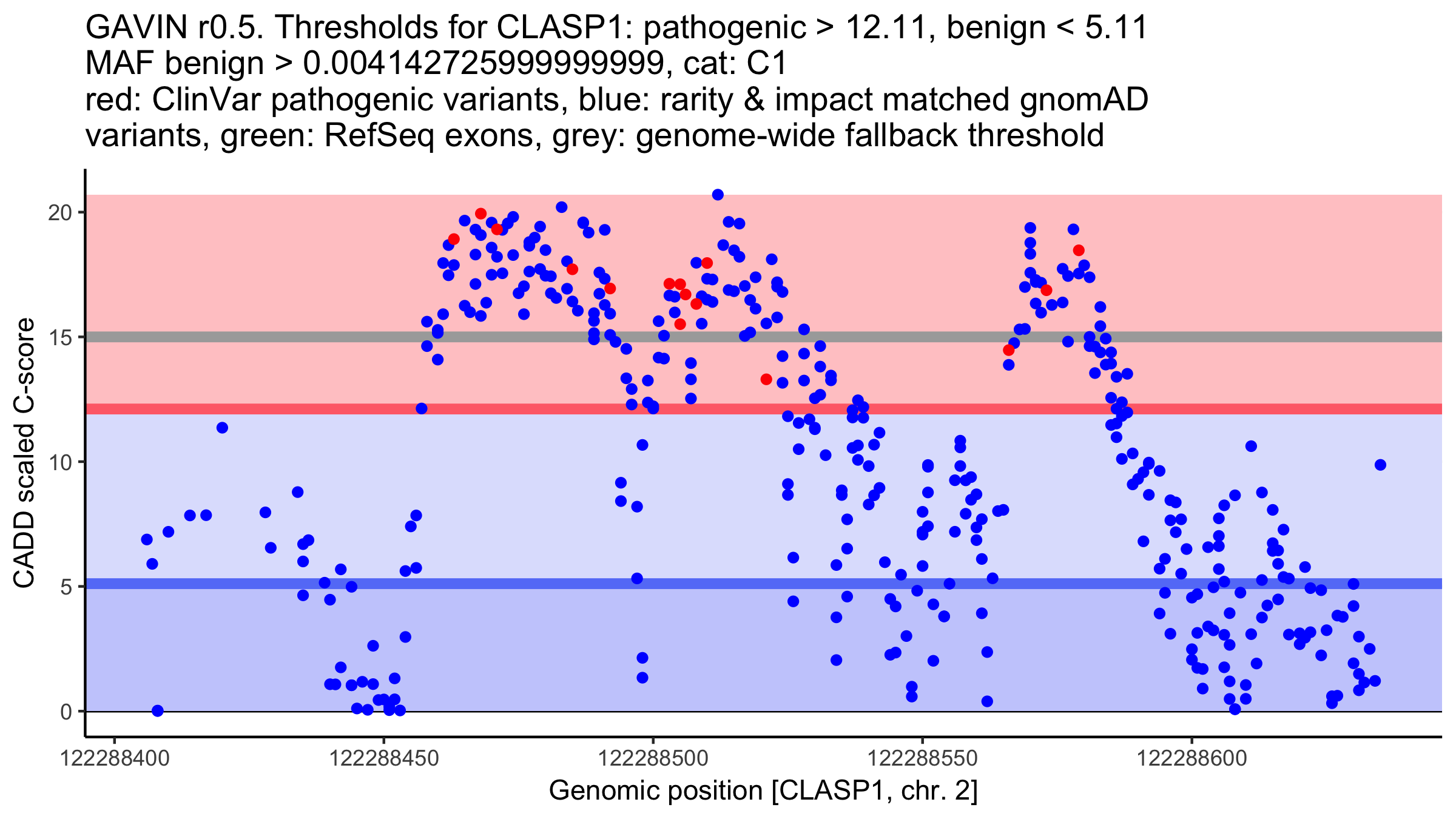 GAVIN r0.5. Thresholds for CLASP1: pathogenic > 12.11, benign < 5.11
MAF benign > 0.00414272599999999, cat: C1
red: ClinVar pathogenic variants, blue: rarity & impact matched gnomAD variants, green: RefSeq exons, grey: genome-wide fallback threshold

CADD scaled C-score

20
15
10
5
0

122288400
122288450
122288500
122288550
122288600

Genomic position [CLASP1, chr. 2]